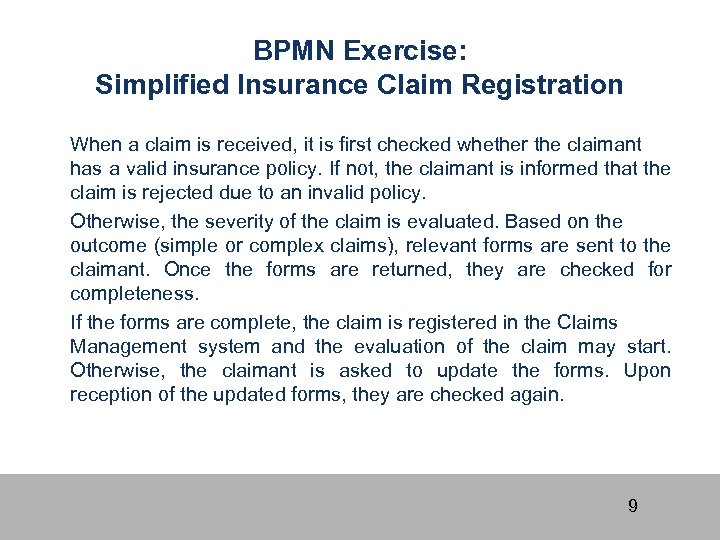 BPMN Exercise:
Simplified Insurance Claim Registration

When a claim is received, it is first checked whether the claimant has a valid insurance policy. If not, the claimant is informed that the claim is rejected due to an invalid policy.

Otherwise, the severity of the claim is evaluated. Based on the outcome (simple or complex claims), relevant forms are sent to the claimant. Once the forms are returned, they are checked for completeness.

If the forms are complete, the claim is registered in the Claims Management system and the evaluation of the claim may start. Otherwise, the claimant is asked to update the forms. Upon reception of the updated forms, they are checked again.

9